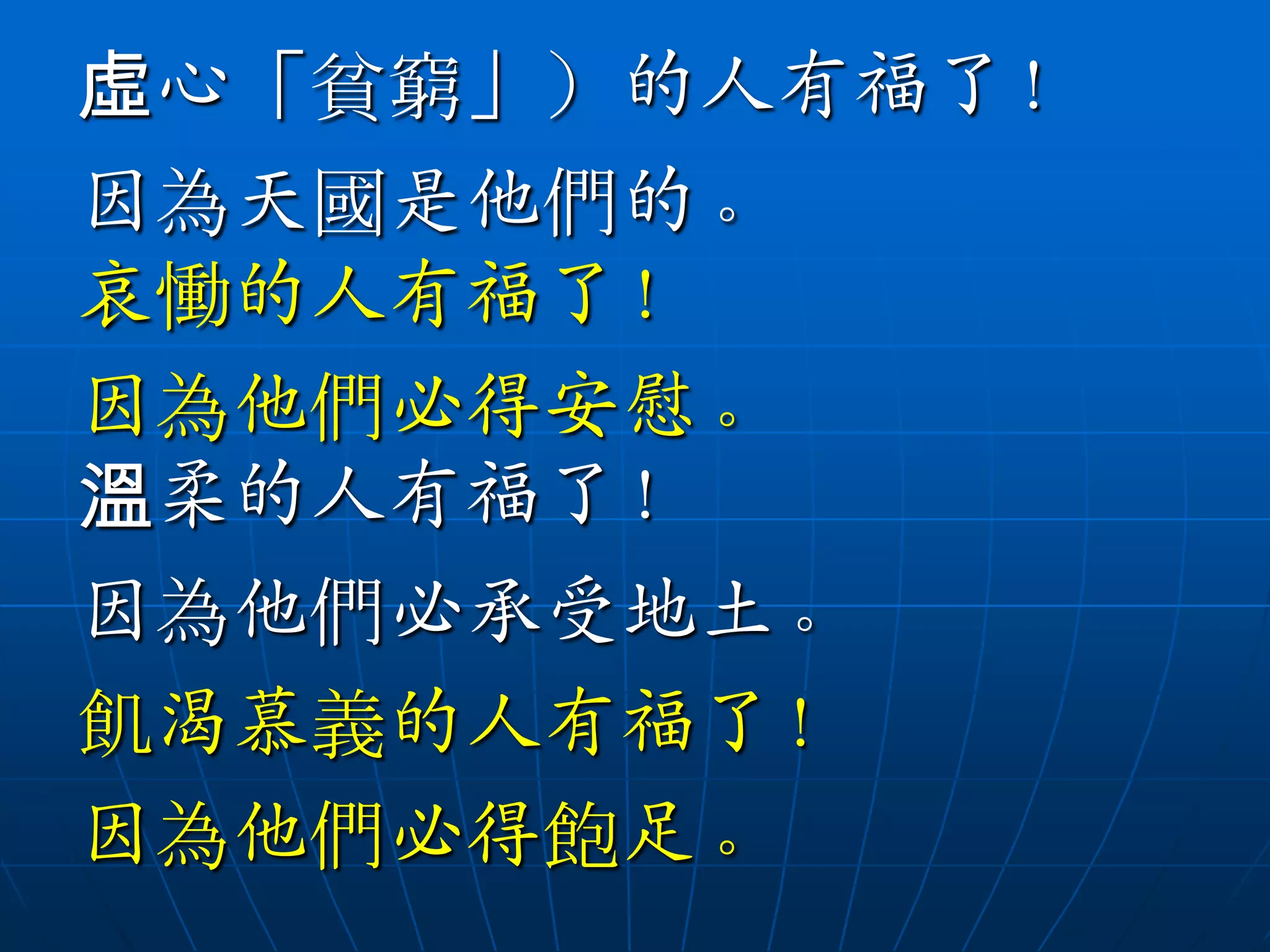 虛心「貧窮」）的人有福了！

因為天國是他們的。

哀慟的人有福了！

因為他們必得安慰。

溫柔的人有福了！

因為他們必承受地土。

飢渴慕義的人有福了！

因為他們必得飽足。